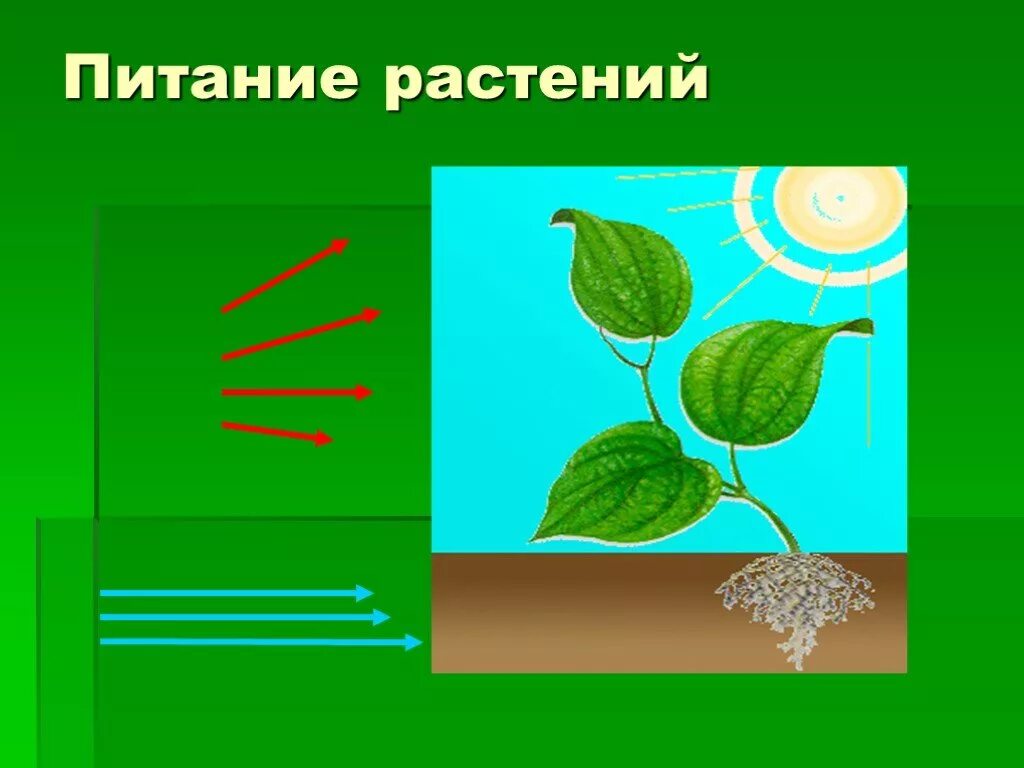 Питание растений